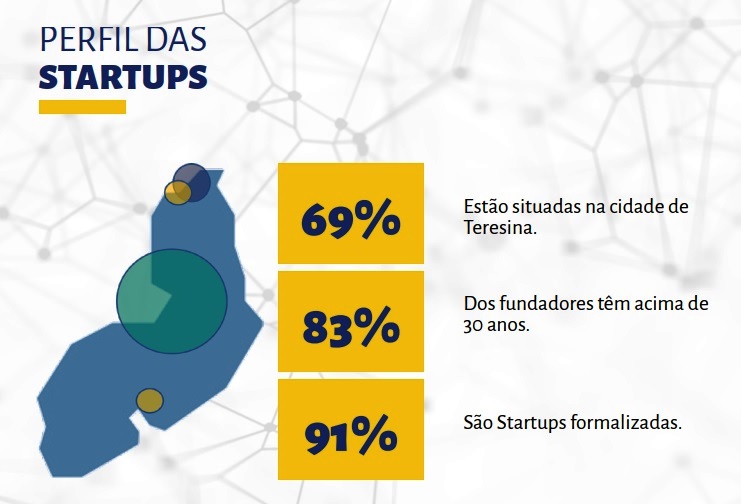 PERFIL DAS
STARTUPS

69%

Estão situadas na cidade de Teresina.

83%

Dos fundadores têm acima de 30 anos.

91%

São Startups formalizadas.